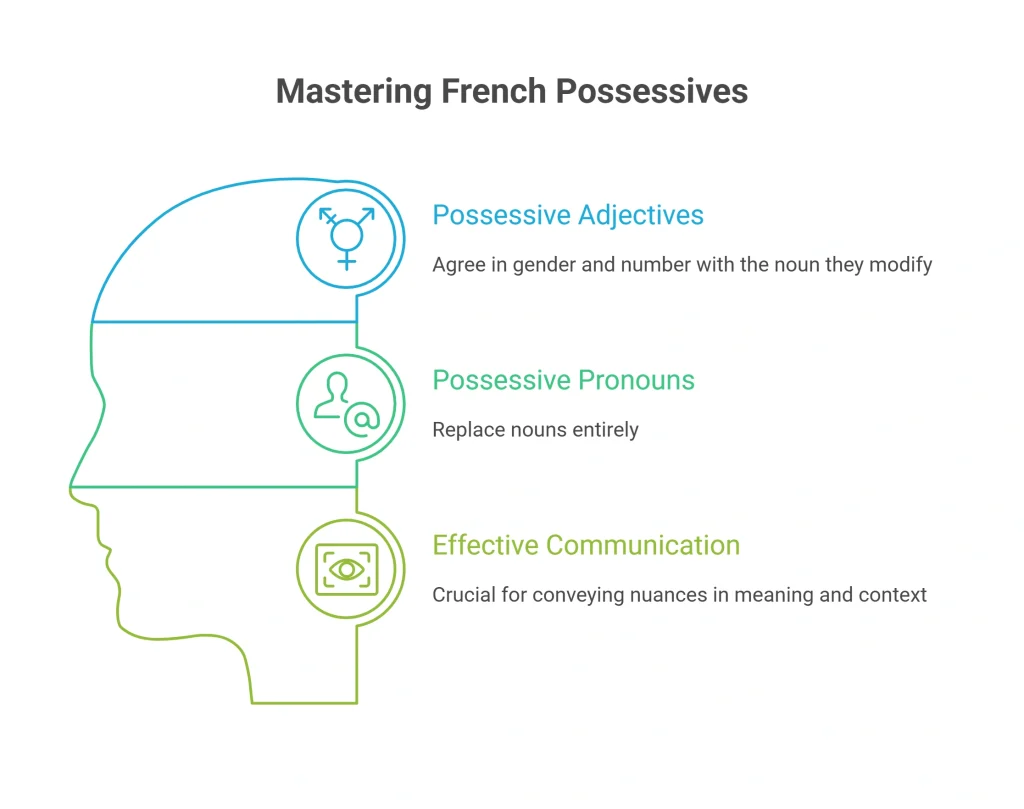 Mastering French Possessives

Possessive Adjectives

Agree in gender and number with the noun they modify

Possessive Pronouns

Replace nouns entirely

Effective Communication

Crucial for conveying nuances in meaning and context